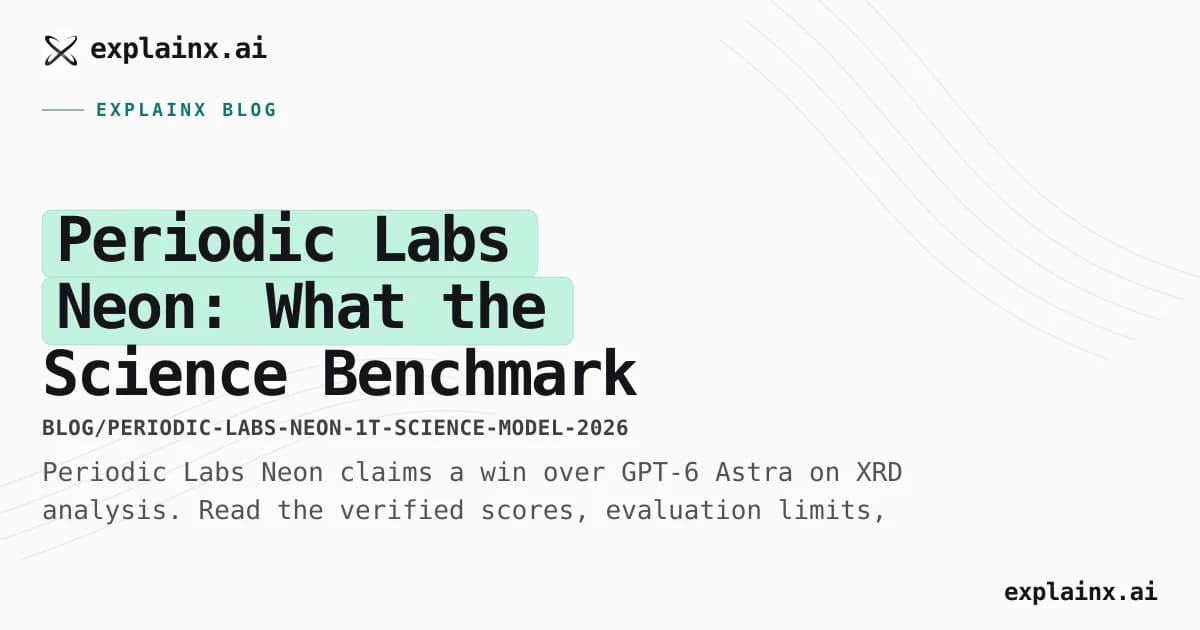 explainx.ai

EXPLAINX BLOG

Periodic Labs Neon: What the Science Benchmark

BLOG/PERIODIC-LABS-NEON-1T-SCIENCE-MODEL-2026

Periodic Labs Neon claims a win over GPT-6 Astra on XRD analysis. Read the verified scores, evaluation limits,

explainx.ai